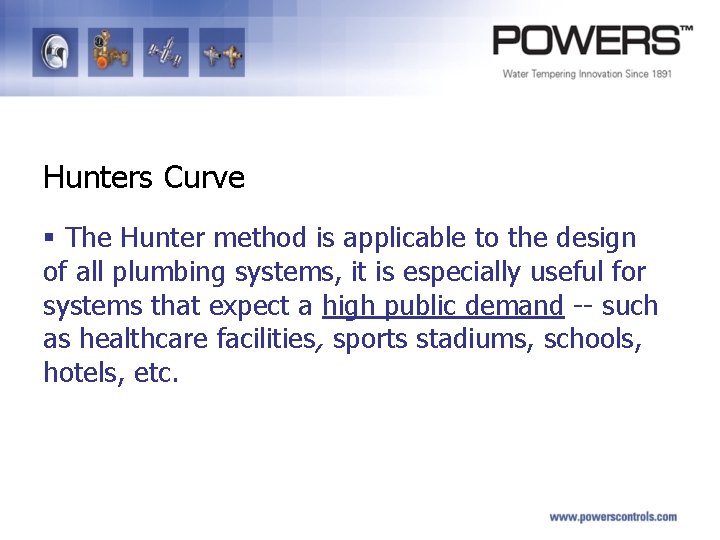 POWERS™
Water Tempering Innovation Since 1891

Hunters Curve

▪ The Hunter method is applicable to the design of all plumbing systems, it is especially useful for systems that expect a high public demand -- such as healthcare facilities, sports stadiums, schools, hotels, etc.

www.powerscontrols.com